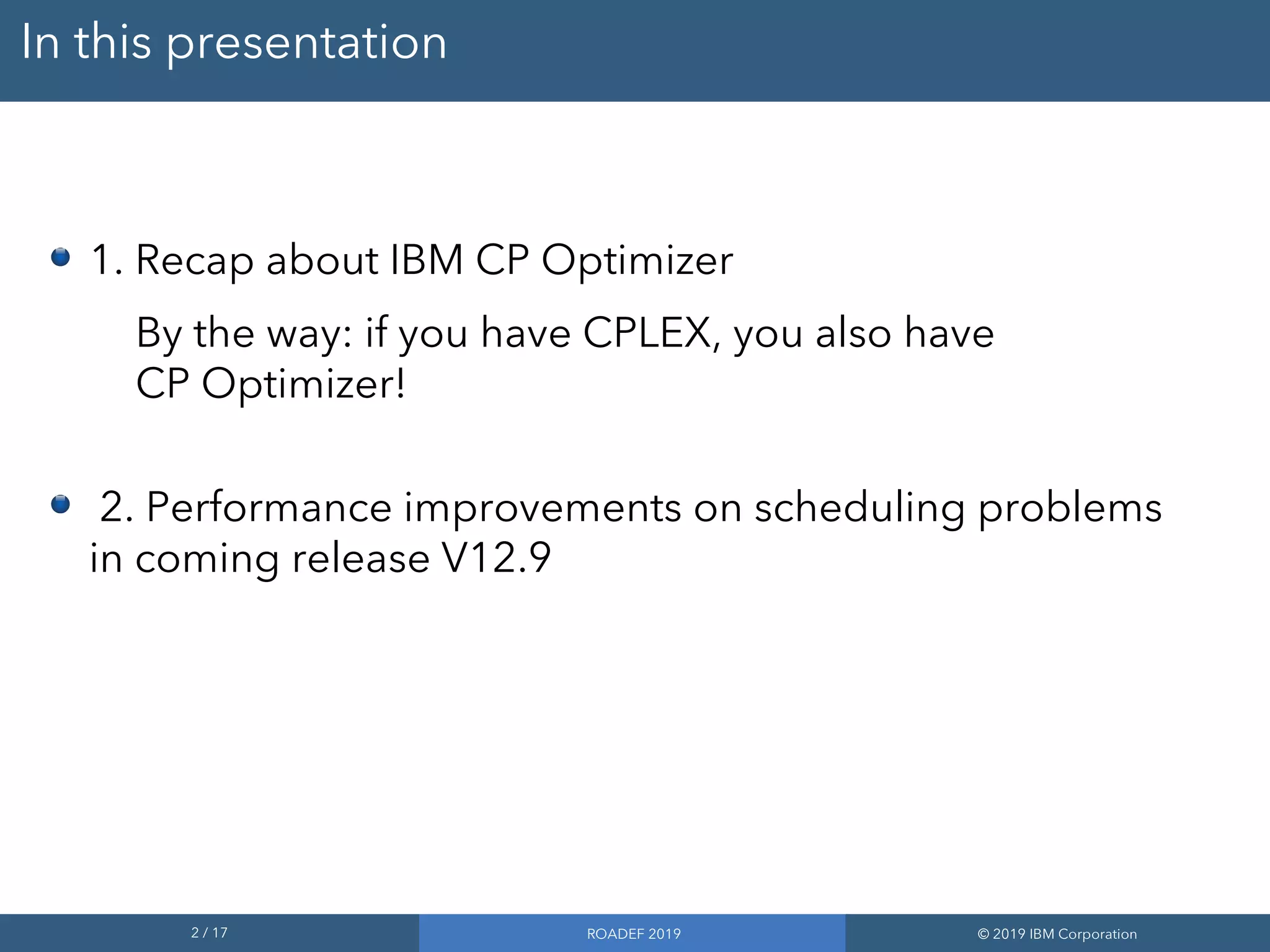 In this presentation

1. Recap about IBM CP Optimizer

By the way: if you have CPLEX, you also have CP Optimizer!

2. Performance improvements on scheduling problems in coming release V12.9

2 / 17

ROADEF 2019

© 2019 IBM Corporation